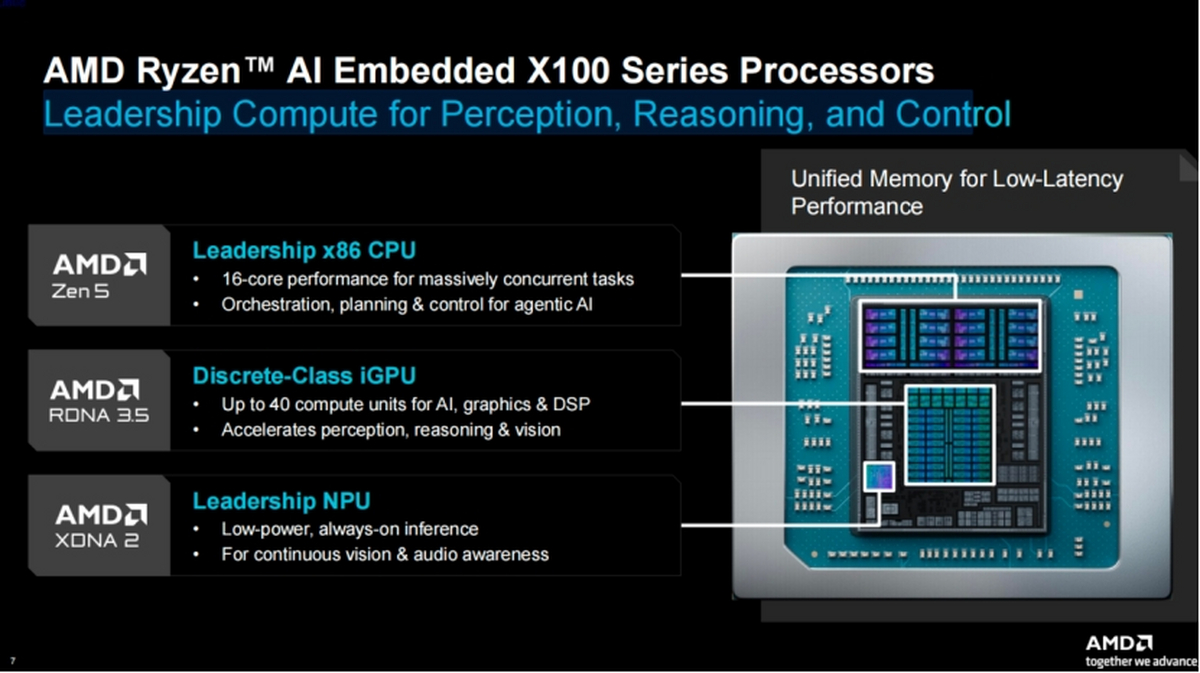 AMD Ryzen™ AI Embedded X100 Series Processors
Leadership Compute for Perception, Reasoning, and Control

Unified Memory for Low-Latency Performance

AMD Zen 5
Leadership x86 CPU
• 16-core performance for massively concurrent tasks
• Orchestration, planning & control for agentic AI

AMD RDNA 3.5
Discrete-Class iGPU
• Up to 40 compute units for AI, graphics & DSP
• Accelerates perception, reasoning & vision

AMD XDNA 2
Leadership NPU
• Low-power, always-on inference
• For continuous vision & audio awareness

7

AMD
together we advance